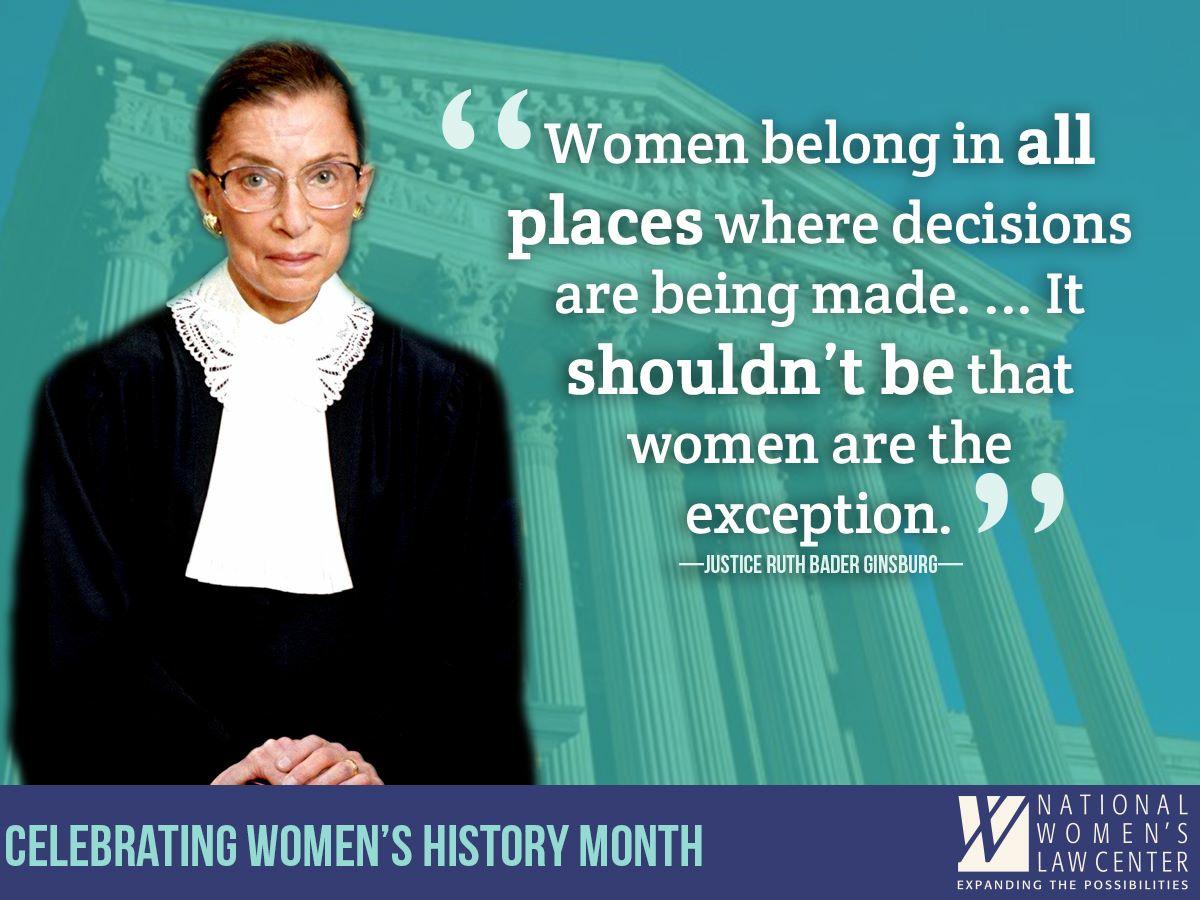 “Women belong in all places where decisions are being made. ... It shouldn’t be that women are the exception.”

—JUSTICE RUTH BADER GINSBURG—

CELEBRATING WOMEN’S HISTORY MONTH

NATIONAL WOMEN’S LAW CENTER
EXPANDING THE POSSIBILITIES